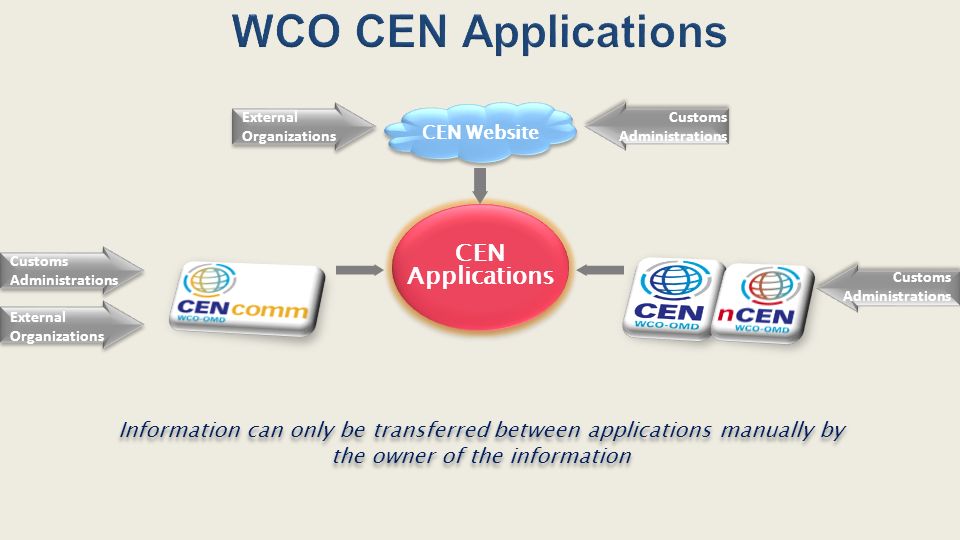 WCO CEN Applications

External Organizations

CEN Website

Customs Administrations

Customs Administrations

External Organizations

CENcomm
WCO-OMD

CEN Applications

CEN
WCO-OMD

nCEN
WCO-OMD

Customs Administrations

Information can only be transferred between applications manually by the owner of the information